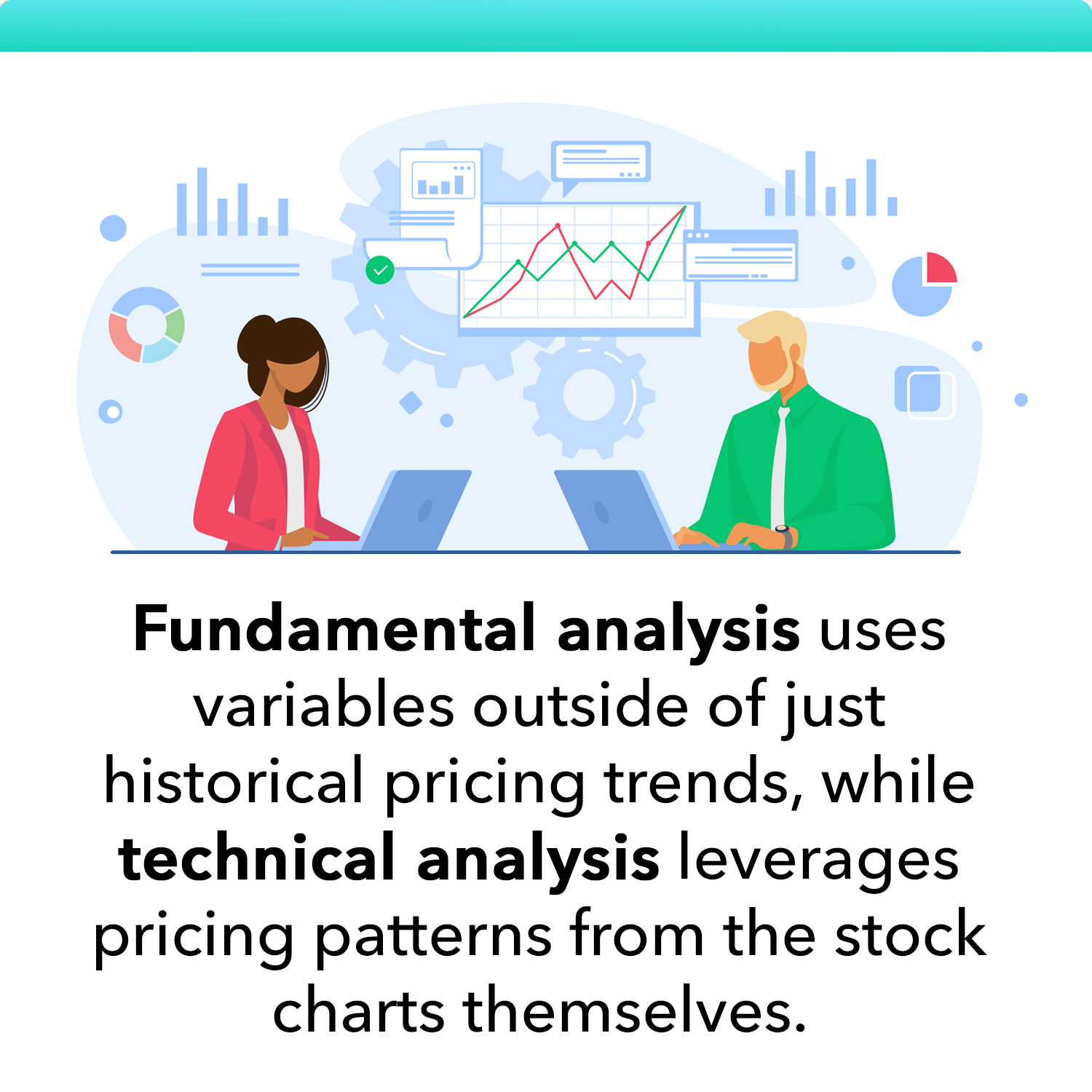 Fundamental analysis uses variables outside of just historical pricing trends, while technical analysis leverages pricing patterns from the stock charts themselves.